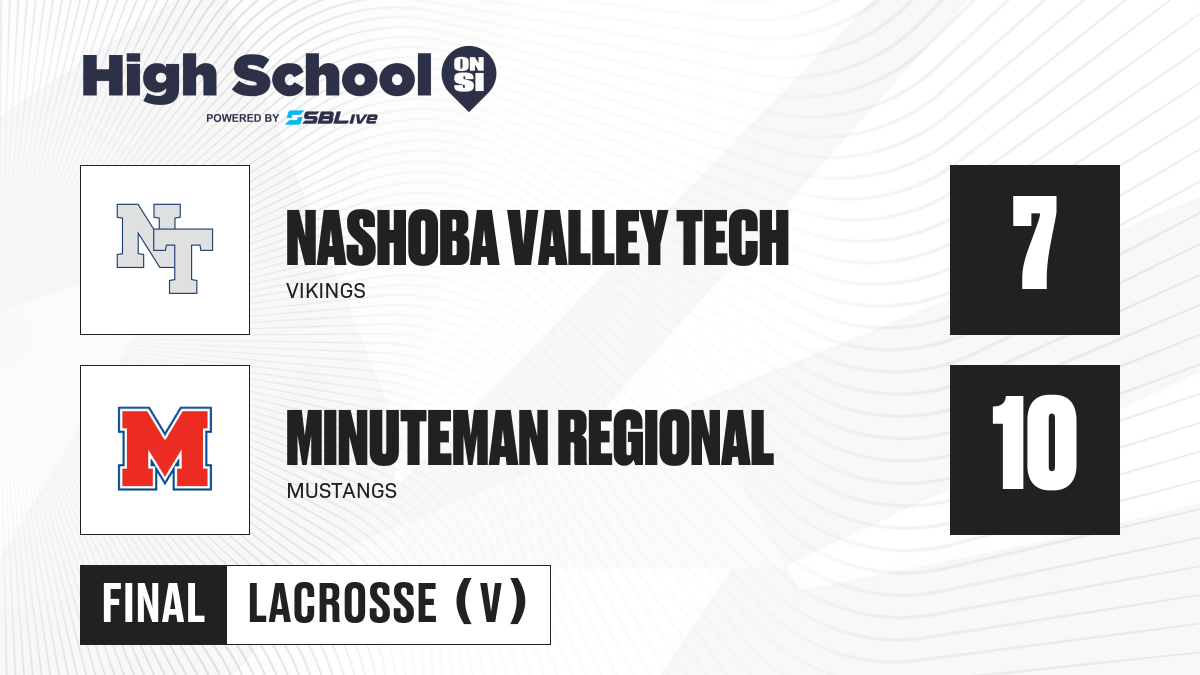 High School ON SI
POWERED BY SBLive

NT

NASHOBA VALLEY TECH
VIKINGS

7

M

MINUTEMAN REGIONAL
MUSTANGS

10

FINAL LACROSSE (V)